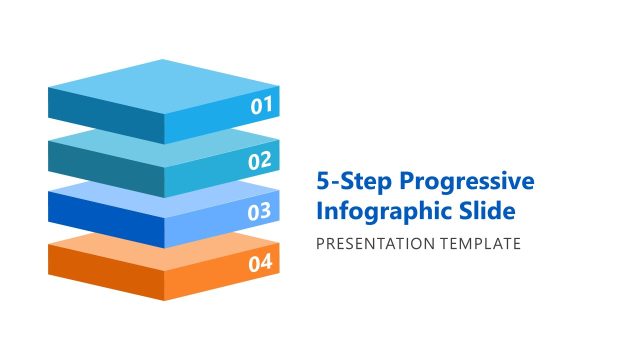 01
02
03
04

5-Step Progressive Infographic Slide

PRESENTATION TEMPLATE